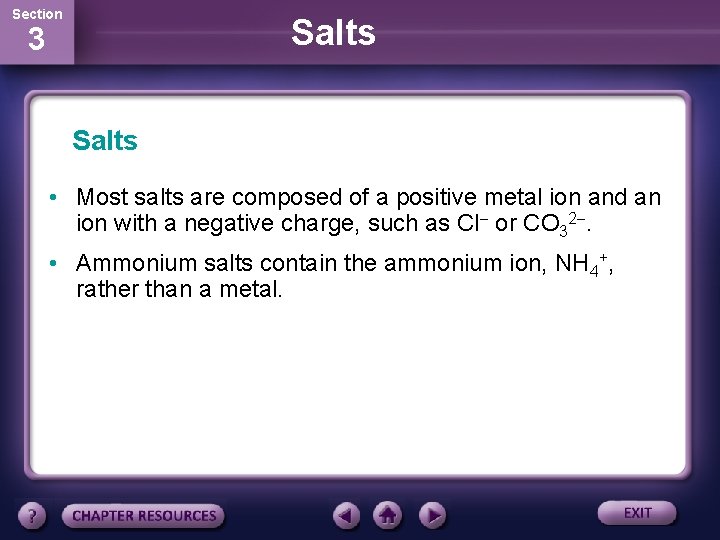 Section
3

Salts

Salts

• Most salts are composed of a positive metal ion and an ion with a negative charge, such as $Cl^-$ or $CO_3^{2-}$.

• Ammonium salts contain the ammonium ion, $NH_4^+$, rather than a metal.

?

CHAPTER RESOURCES

EXIT